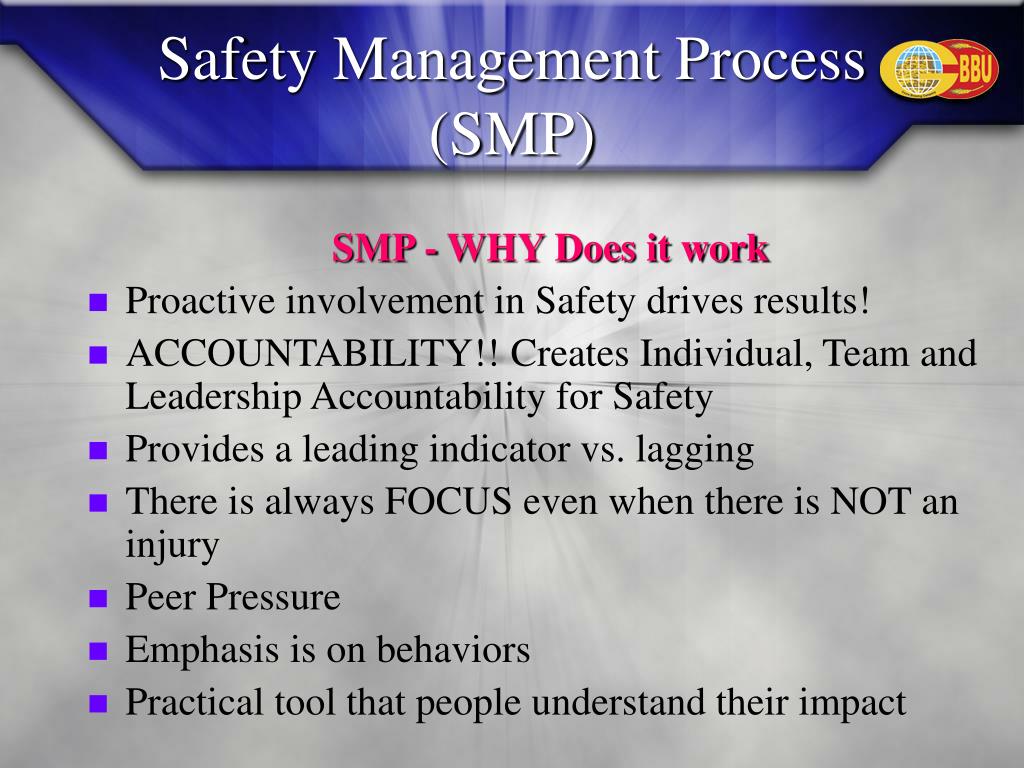 Safety Management Process (SMP)

BBU

SMP - WHY Does it work

- Proactive involvement in Safety drives results!
- ACCOUNTABILITY!! Creates Individual, Team and Leadership Accountability for Safety
- Provides a leading indicator vs. lagging
- There is always FOCUS even when there is NOT an injury
- Peer Pressure
- Emphasis is on behaviors
- Practical tool that people understand their impact